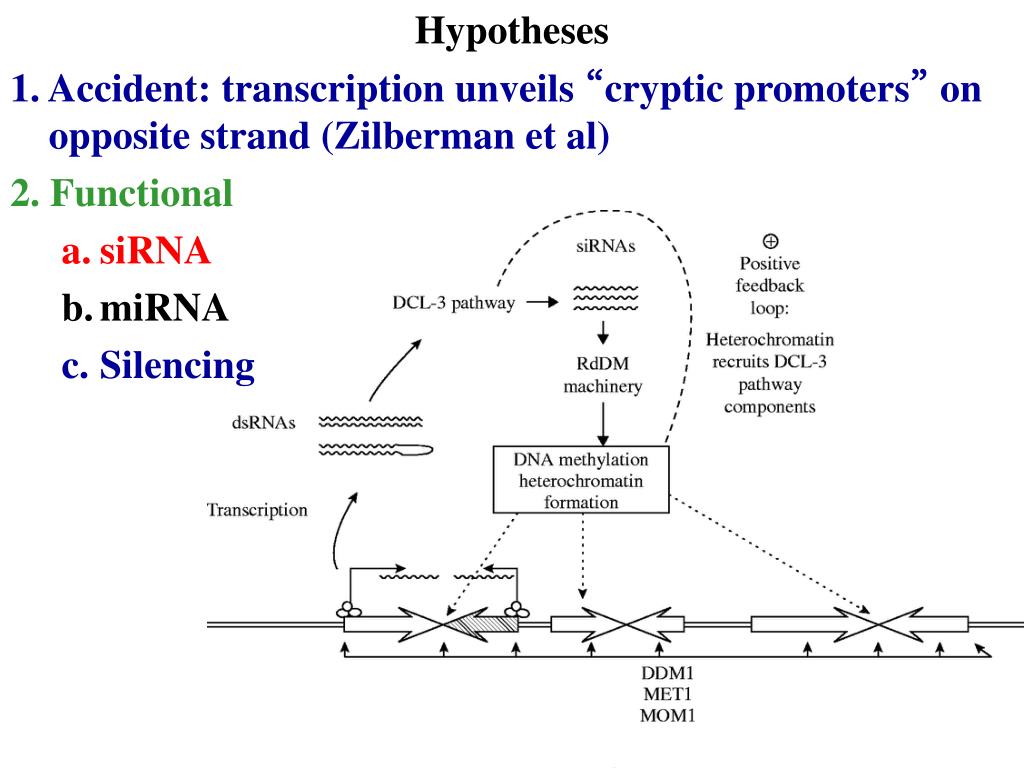 Hypotheses

1. Accident: transcription unveils “cryptic promoters” on opposite strand (Zilberman et al)

2. Functional

a. siRNA

b. miRNA

c. Silencing

siRNAs

DCL-3 pathway

RdDM machinery

⊕ Positive feedback loop:

Heterochromatin recruits DCL-3 pathway components

dsRNAs

DNA methylation heterochromatin formation

Transcription

DDM1
MET1
MOM1